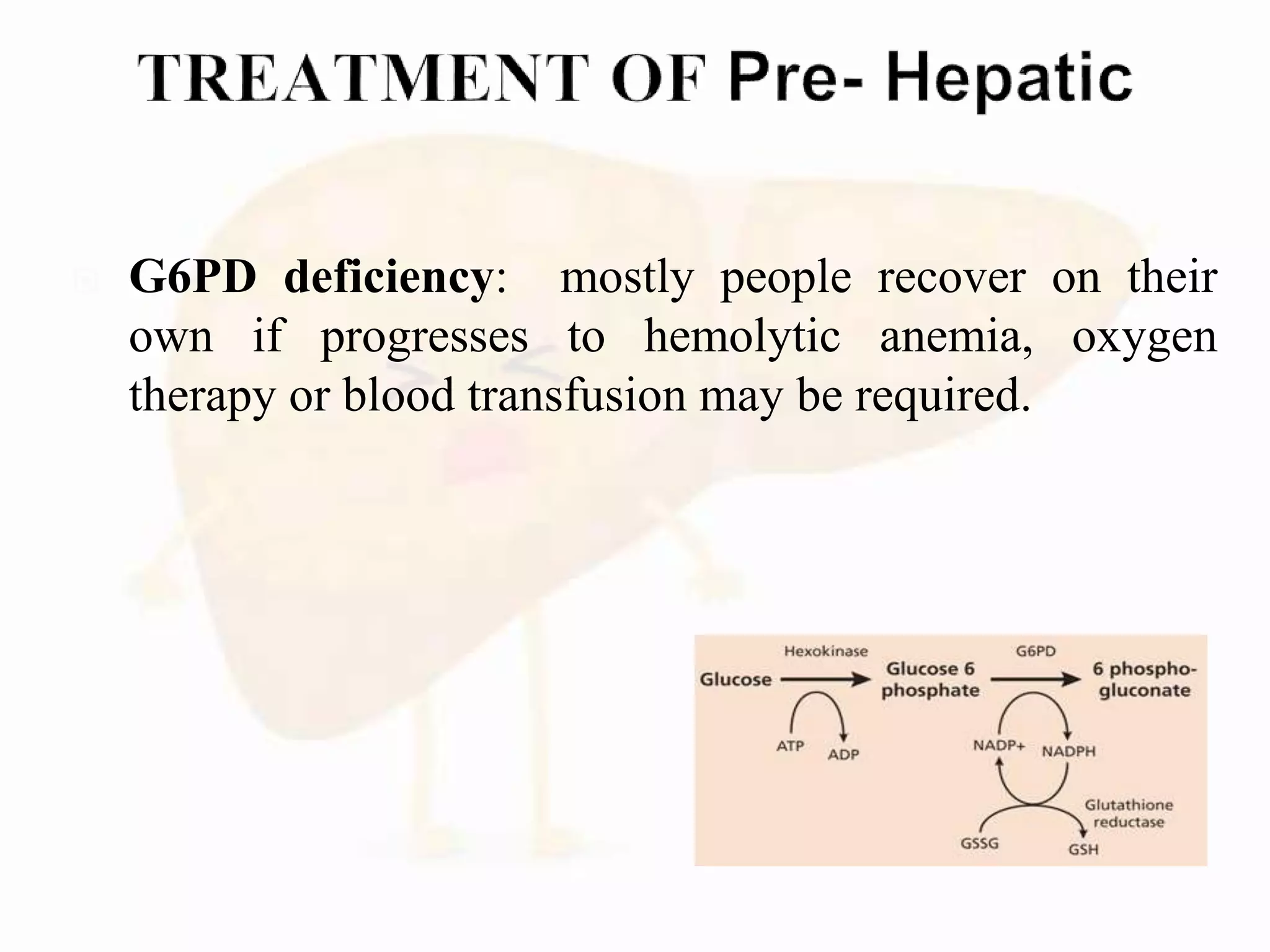 TREATMENT OF Pre- Hepatic

G6PD deficiency: mostly people recover on their own if progresses to hemolytic anemia, oxygen therapy or blood transfusion may be required.

Hexokinase
Glucose
Glucose 6 phosphate
G6PD
6 phospho-gluconate
ATP
ADP
NADP+
NADPH
Glutathione reductase
GSSG
GSH